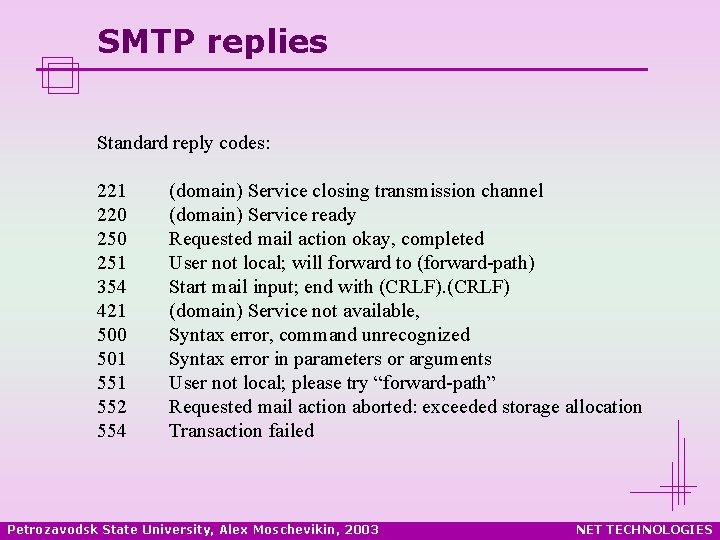 SMTP replies

Standard reply codes:

221 (domain) Service closing transmission channel
220 (domain) Service ready
250 Requested mail action okay, completed
251 User not local; will forward to (forward-path)
354 Start mail input; end with (CRLF).(CRLF)
421 (domain) Service not available,
500 Syntax error, command unrecognized
501 Syntax error in parameters or arguments
551 User not local; please try “forward-path”
552 Requested mail action aborted: exceeded storage allocation
554 Transaction failed

Petrozavodsk State University, Alex Moschevikin, 2003

NET TECHNOLOGIES